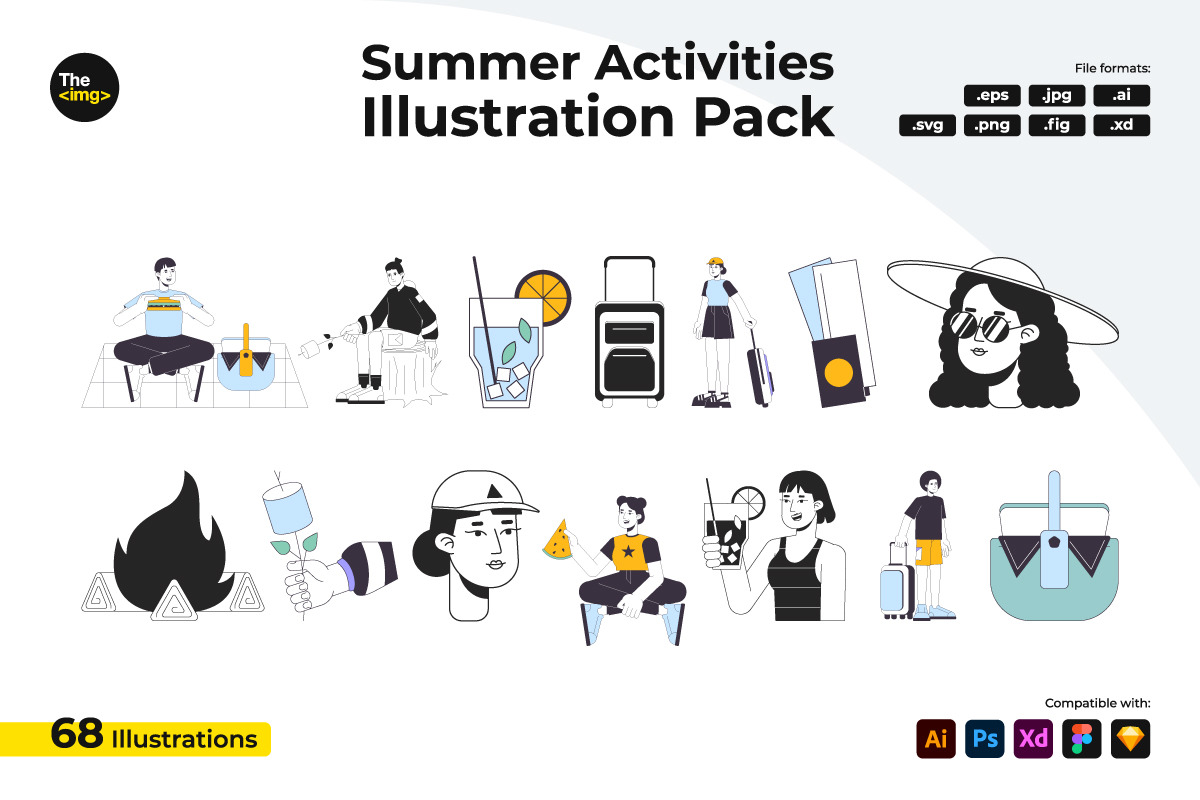 The <img>

Summer Activities Illustration Pack

File formats:
.eps .jpg .ai
.svg .png .fig .xd

68 Illustrations

Compatible with:
Ai Ps Xd